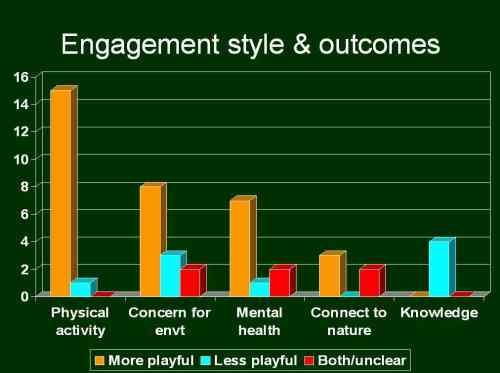 Engagement style & outcomes

16
14
12
10
8
6
4
2
0

Physical activity
Concern for envt
Mental health
Connect to nature
Knowledge

More playful
Less playful
Both/unclear